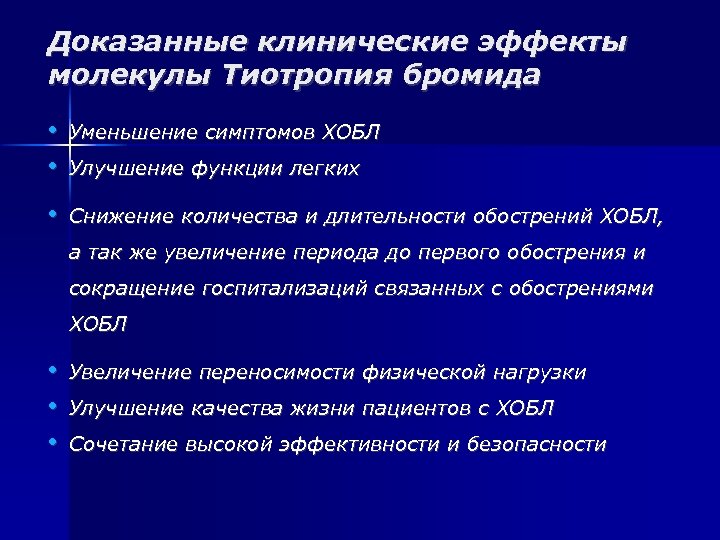 Доказанные клинические эффекты молекулы Тиотропия бромида

• Уменьшение симптомов ХОБЛ
• Улучшение функции легких
• Снижение количества и длительности обострений ХОБЛ, а так же увеличение периода до первого обострения и сокращение госпитализаций связанных с обострениями ХОБЛ
• Увеличение переносимости физической нагрузки
• Улучшение качества жизни пациентов с ХОБЛ
• Сочетание высокой эффективности и безопасности